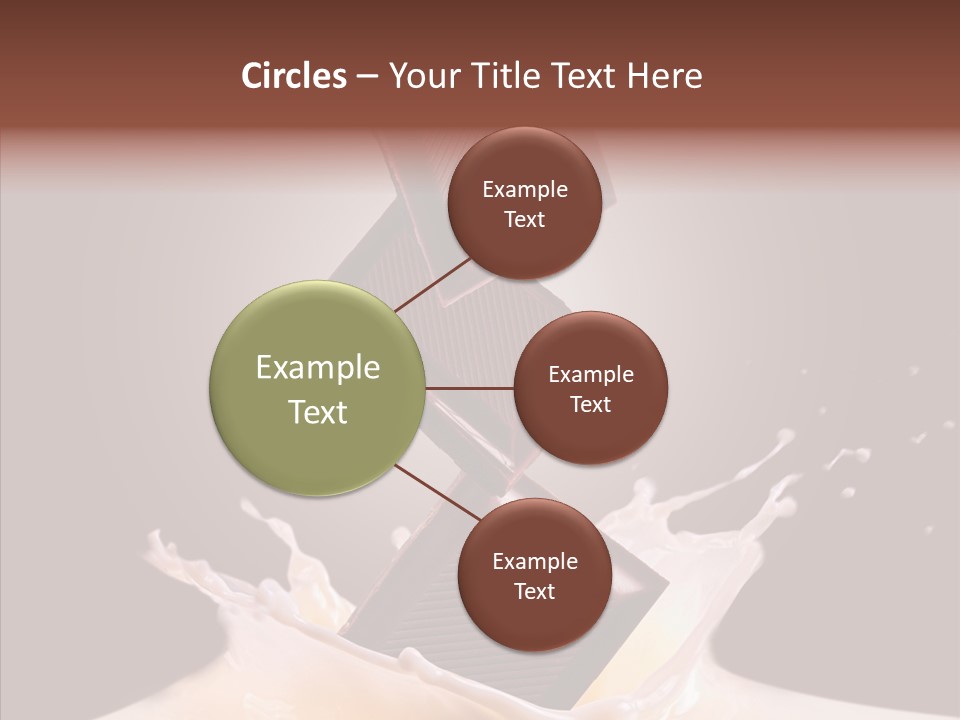 Circles – Your Title Text Here

Example Text

Example Text

Example Text

Example Text